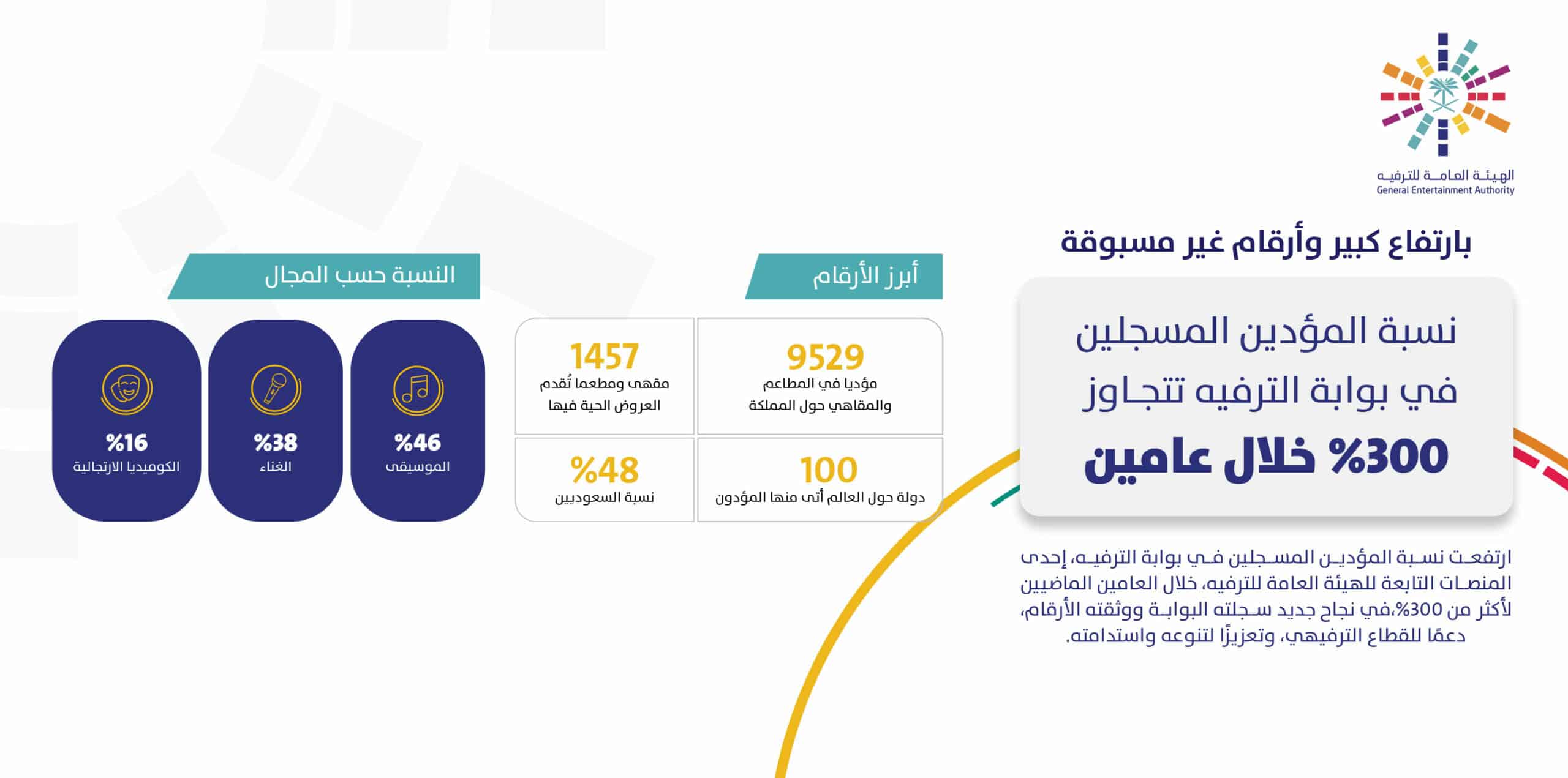 الهيئة العامة للترفيه
General Entertainment Authority

بارتفاع كبير وأرقام غير مسبوقة

نسبة المؤدين المسجلين في بوابة الترفيه تتجاوز
%300 خلال عامين

ارتفعت نسبة المؤدين المسجلين في بوابة الترفيه، إحدى المنصات التابعة للهيئة العامة للترفيه، خلال العامين الماضيين لأكثر من 300%،في نجاح جديد سجلته البوابة ووثقته الأرقام، دعمًا للقطاع الترفيهي، وتعزيزًا لتنوعه واستدامته.

أبرز الأرقام

9529
مؤديا في المطاعم والمقاهي حول المملكة

1457
مقهى ومطعما تُقدم العروض الحية فيها

100
دولة حول العالم أتى منها المؤدون

%48
نسبة السعوديين

النسبة حسب المجال

%46
الموسيقى

%38
الغناء

%16
الكوميديا الارتجالية